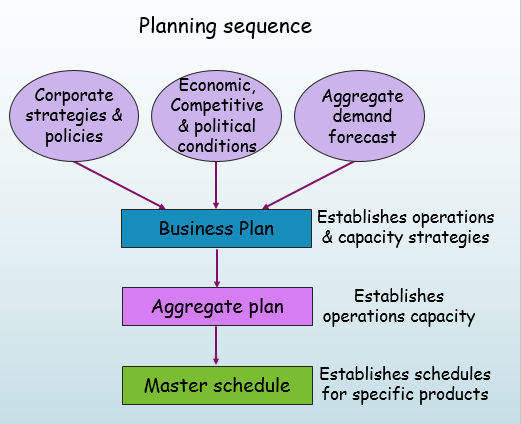 Planning sequence

Corporate strategies & policies

Economic, Competitive & political conditions

Aggregate demand forecast

Business Plan

Establishes operations & capacity strategies

Aggregate plan

Establishes operations capacity

Master schedule

Establishes schedules for specific products